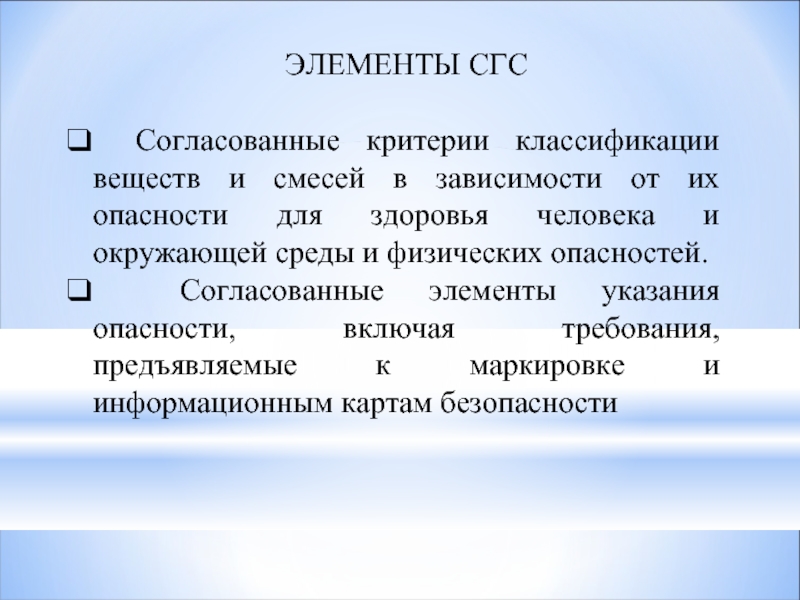 ЭЛЕМЕНТЫ СГС

❑ Согласованные критерии классификации веществ и смесей в зависимости от их опасности для здоровья человека и окружающей среды и физических опасностей.

❑ Согласованные элементы указания опасности, включая требования, предъявляемые к маркировке и информационным картам безопасности